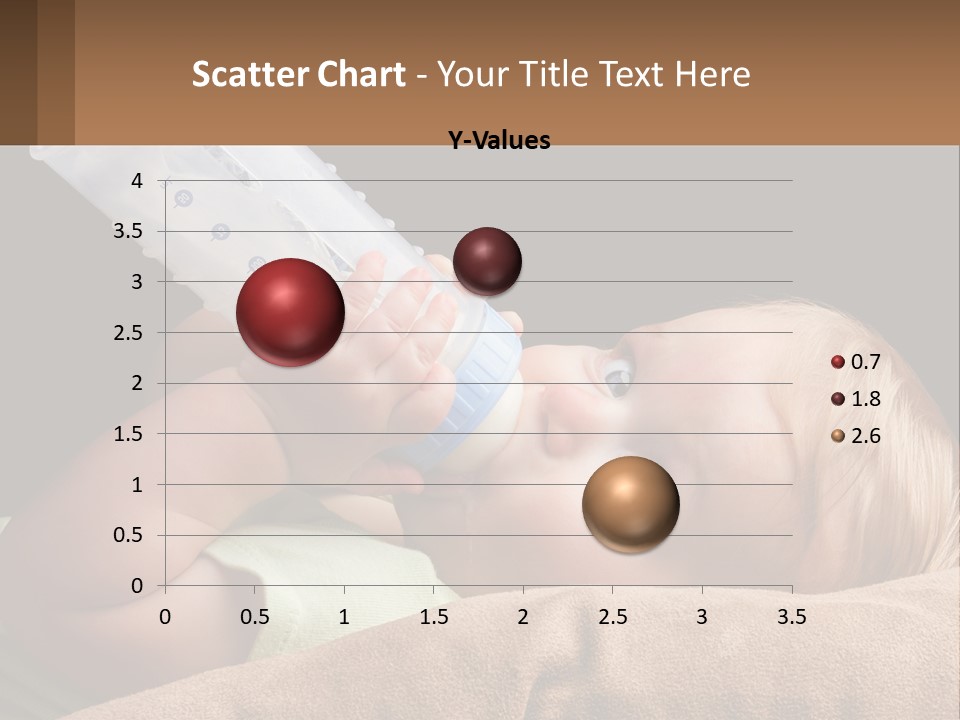 Scatter Chart - Your Title Text Here

Y-Values

4
3.5
3
2.5
2
1.5
1
0.5
0

0 0.5 1 1.5 2 2.5 3 3.5

0.7
1.8
2.6